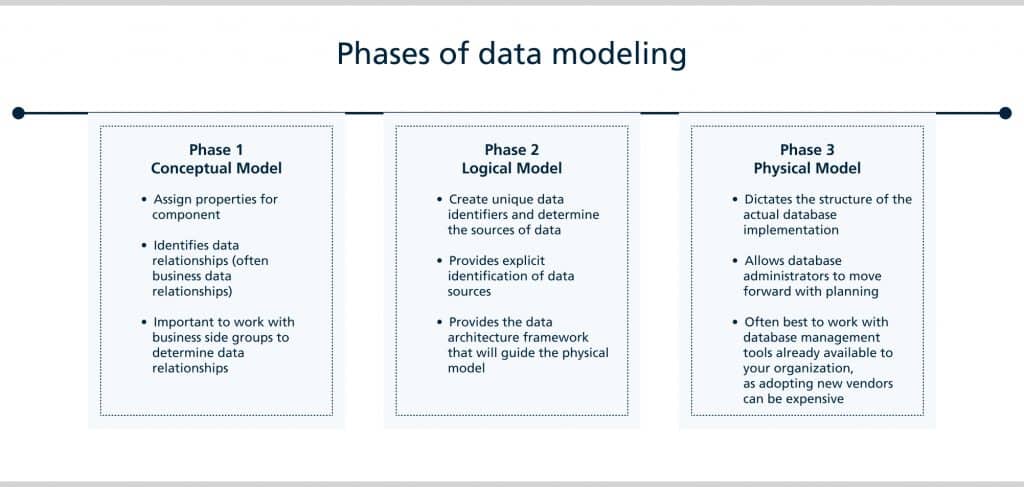 Phases of data modeling

Phase 1
Conceptual Model

• Assign properties for component

• Identifies data relationships (often business data relationships)

• Important to work with business side groups to determine data relationships

Phase 2
Logical Model

• Create unique data identifiers and determine the sources of data

• Provides explicit identification of data sources

• Provides the data architecture framework that will guide the physical model

Phase 3
Physical Model

• Dictates the structure of the actual database implementation

• Allows database administrators to move forward with planning

• Often best to work with database management tools already available to your organization, as adopting new vendors can be expensive